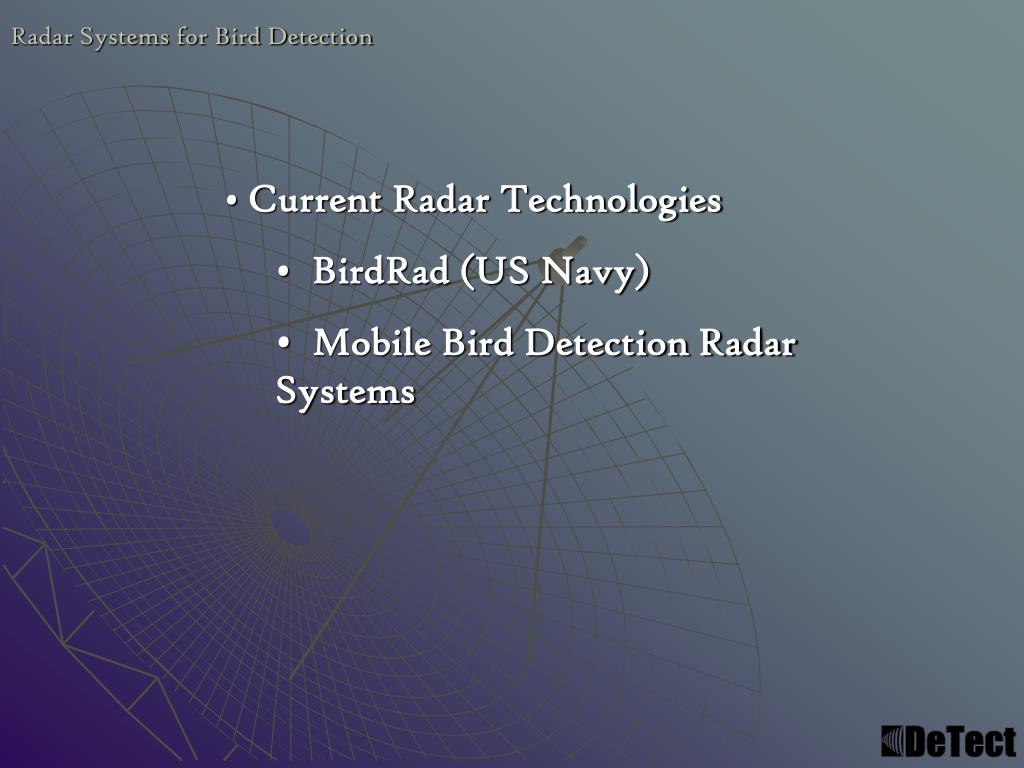 Radar Systems for Bird Detection

• Current Radar Technologies

• BirdRad (US Navy)

• Mobile Bird Detection Radar Systems

DeTect